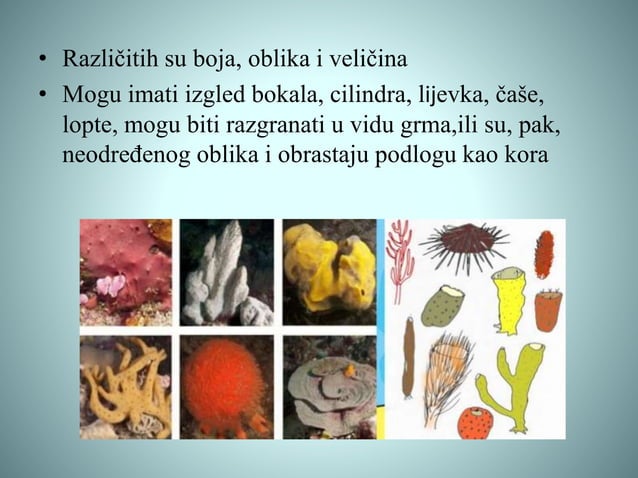 • Različitih su boja, oblika i veličina
• Mogu imati izgled bokala, cilindra, lijevka, čaše, lopte, mogu biti razgranati u vidu grma,ili su, pak, neodređenog oblika i obrastaju podlogu kao kora